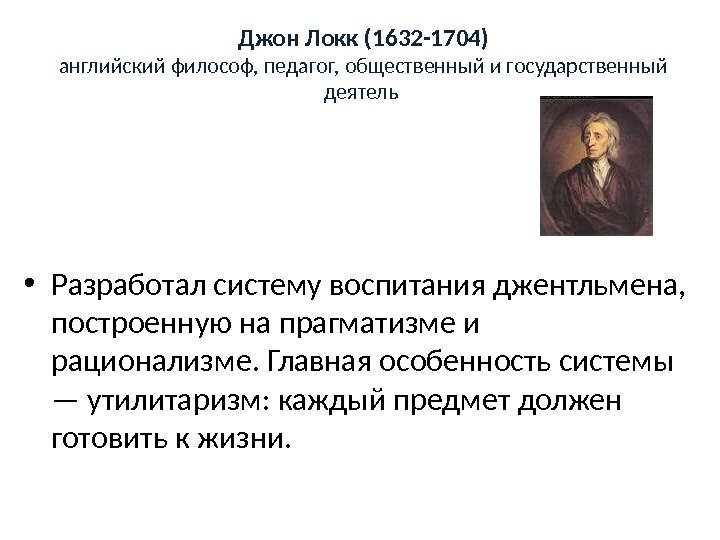 Джон Локк (1632-1704)
английский философ, педагог, общественный и государственный деятель

• Разработал систему воспитания джентльмена, построенную на прагматизме и рационализме. Главная особенность системы — утилитаризм: каждый предмет должен готовить к жизни.